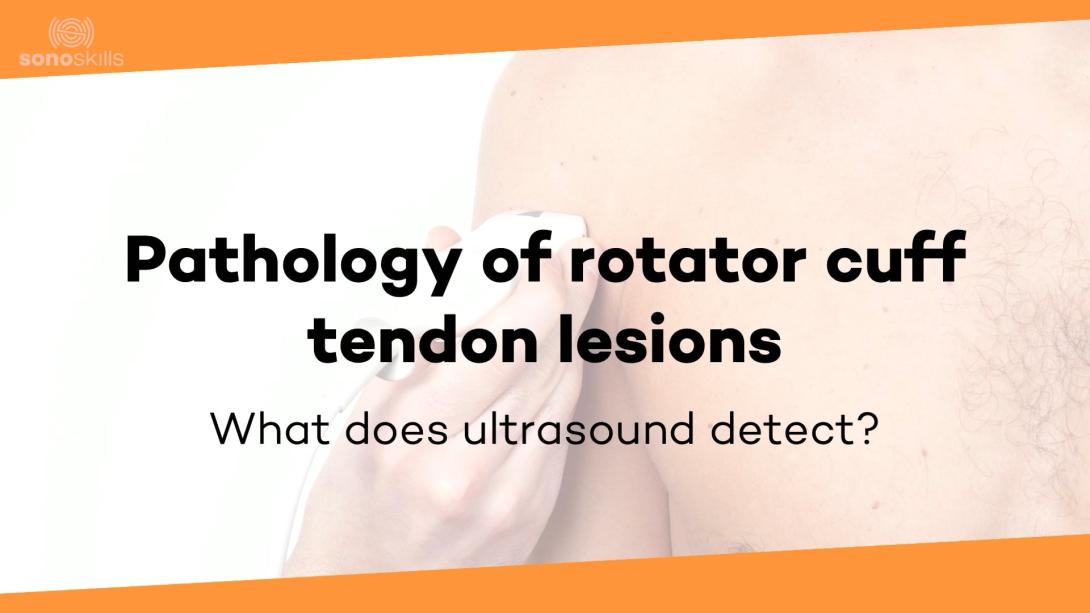 sonoskills

Pathology of rotator cuff tendon lesions

What does ultrasound detect?